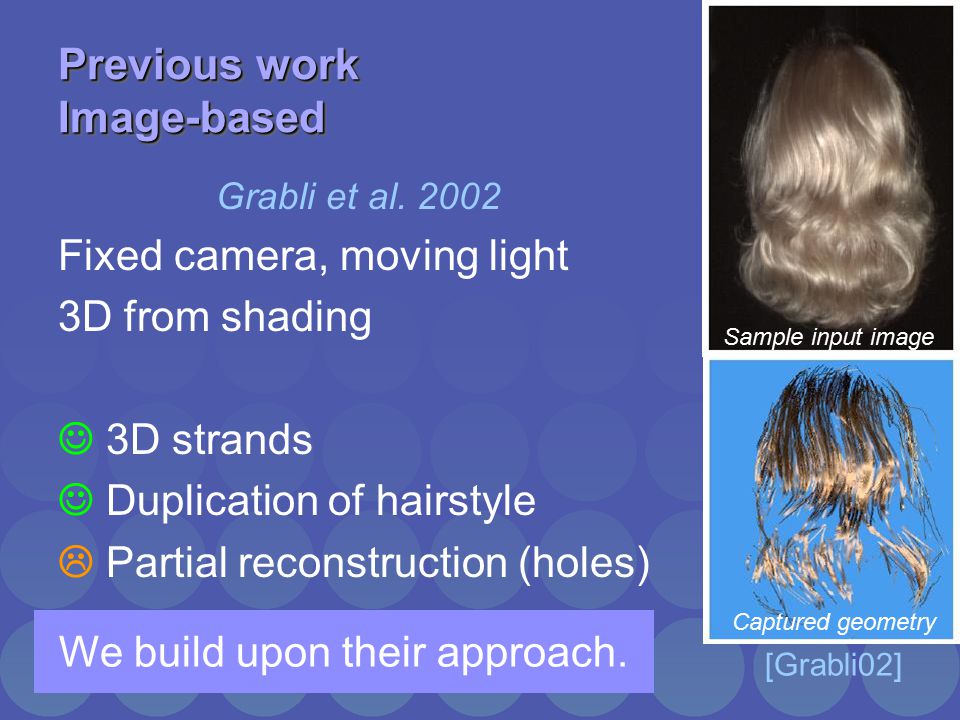 Previous work
Image-based

Grabli et al. 2002

Fixed camera, moving light
3D from shading

☺ 3D strands
☺ Duplication of hairstyle
☹ Partial reconstruction (holes)

We build upon their approach.

Sample input image

Captured geometry

[Grabli02]